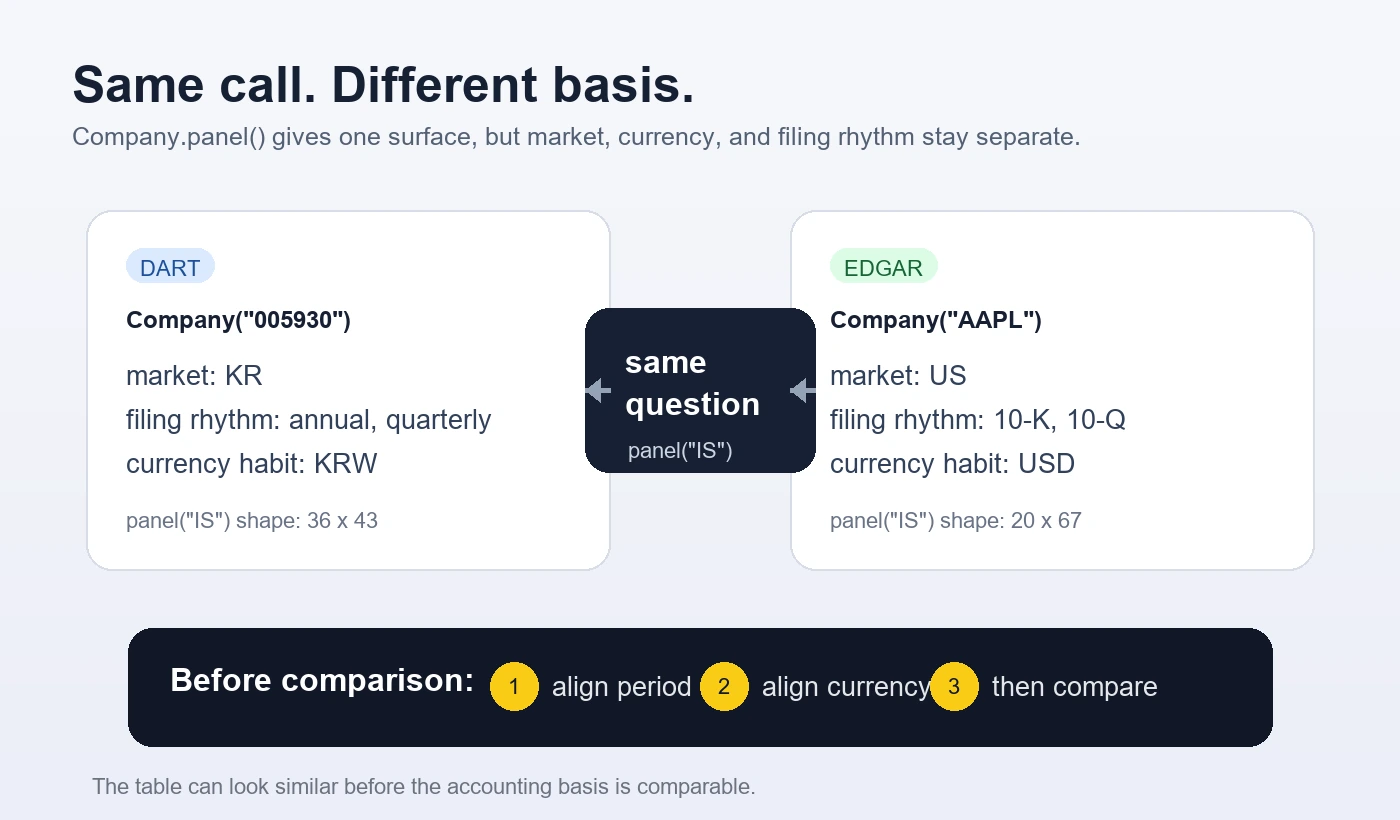 Same call. Different basis.
Company.panel() gives one surface, but market, currency, and filing rhythm stay separate.

DART
Company("005930")
market: KR
filing rhythm: annual, quarterly
currency habit: KRW
panel("IS") shape: 36 x 43

same question
panel("IS")

EDGAR
Company("AAPL")
market: US
filing rhythm: 10-K, 10-Q
currency habit: USD
panel("IS") shape: 20 x 67

Before comparison: 1 align period 2 align currency 3 then compare

The table can look similar before the accounting basis is comparable.